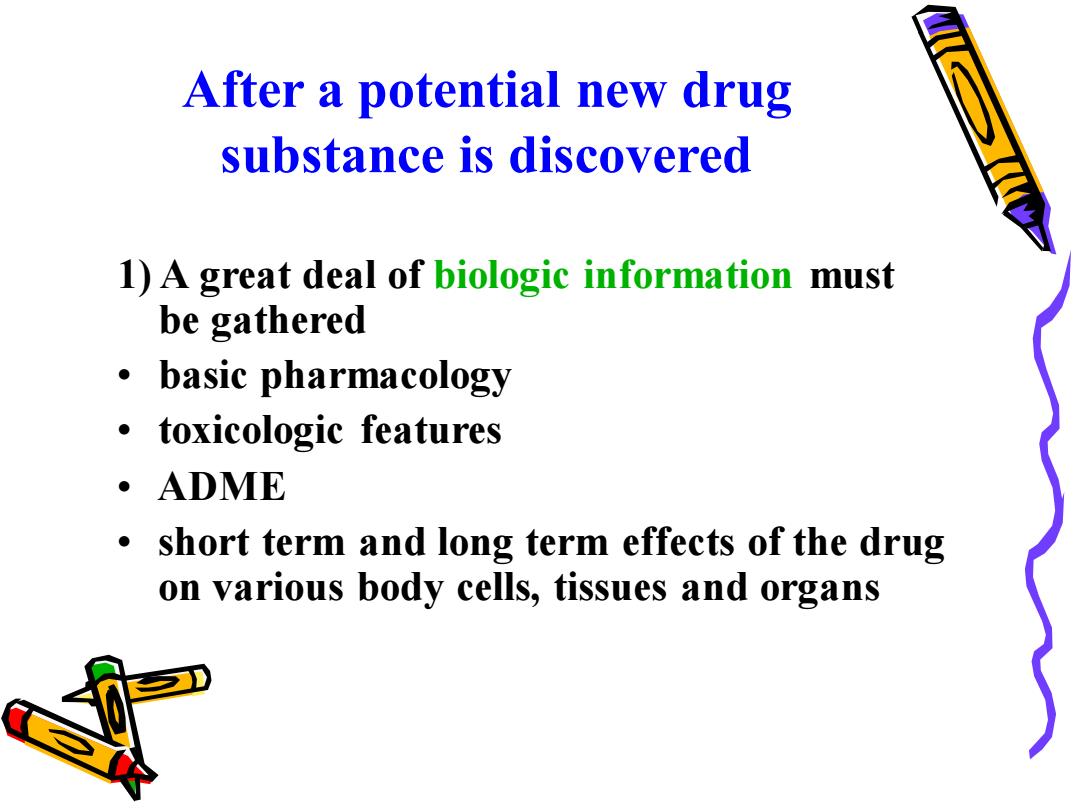 After a potential new drug substance is discovered

1) A great deal of biologic information must be gathered

• basic pharmacology

• toxicologic features

• ADME

• short term and long term effects of the drug on various body cells, tissues and organs